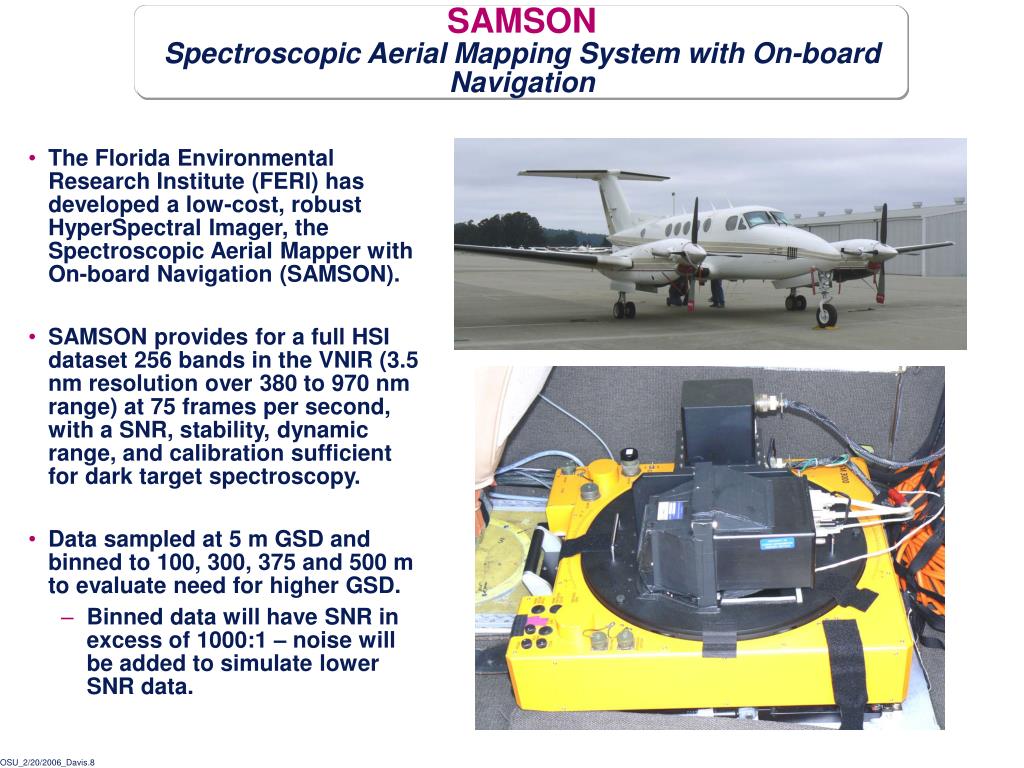 SAMSON
Spectroscopic Aerial Mapping System with On-board Navigation

• The Florida Environmental Research Institute (FERI) has developed a low-cost, robust HyperSpectral Imager, the Spectroscopic Aerial Mapper with On-board Navigation (SAMSON).

• SAMSON provides for a full HSI dataset 256 bands in the VNIR (3.5 nm resolution over 380 to 970 nm range) at 75 frames per second, with a SNR, stability, dynamic range, and calibration sufficient for dark target spectroscopy.

• Data sampled at 5 m GSD and binned to 100, 300, 375 and 500 m to evaluate need for higher GSD.
– Binned data will have SNR in excess of 1000:1 – noise will be added to simulate lower SNR data.

OSU_2/20/2006_Davis.8